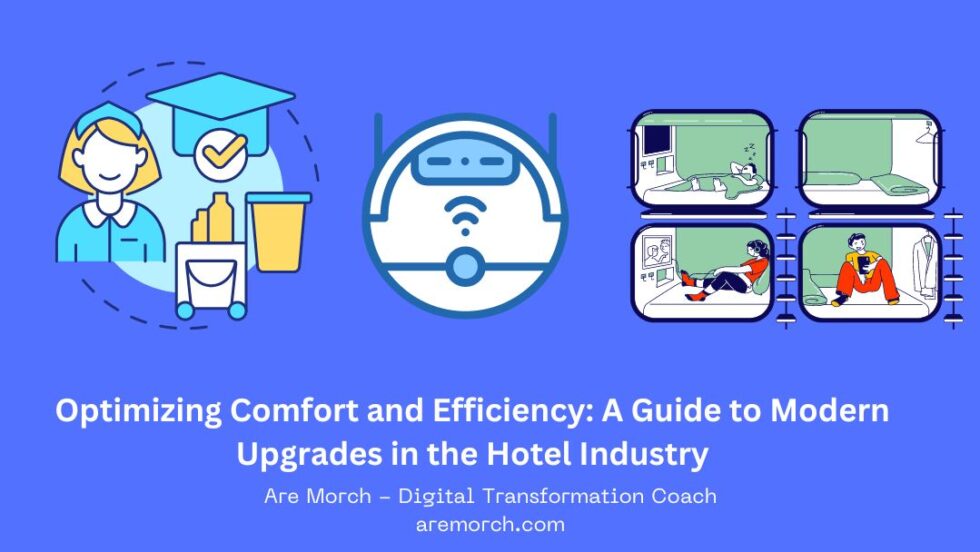 Optimizing Comfort and Efficiency: A Guide to Modern Upgrades in the Hotel Industry

Are Morch – Digital Transformation Coach
aremorch.com